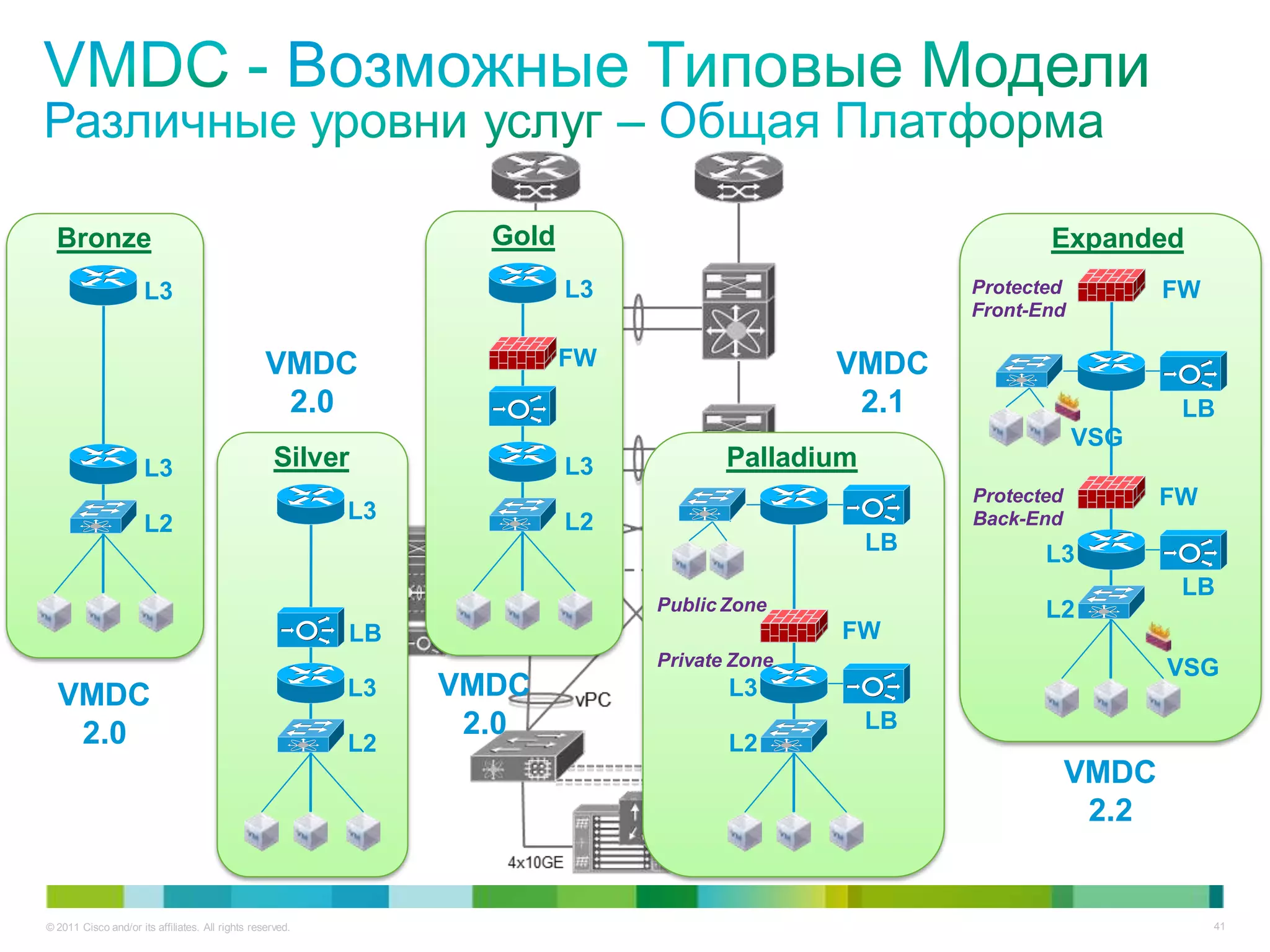 VMDC - Возможные Типовые Модели
Различные уровни услуг – Общая Платформа

Bronze
L3
L3
L2
VMDC 2.0

VMDC 2.0

Silver
L3
LB
L3
L2

Gold
L3
FW
L3
L2

VMDC 2.0
vPC
4x10GE

VMDC 2.1

Palladium
LB
Public Zone
FW
Private Zone
L3
LB
L2

Expanded
Protected Front-End
FW
LB
VSG
Protected Back-End
FW
L3
LB
L2
VSG

VMDC 2.2

© 2011 Cisco and/or its affiliates. All rights reserved.
41